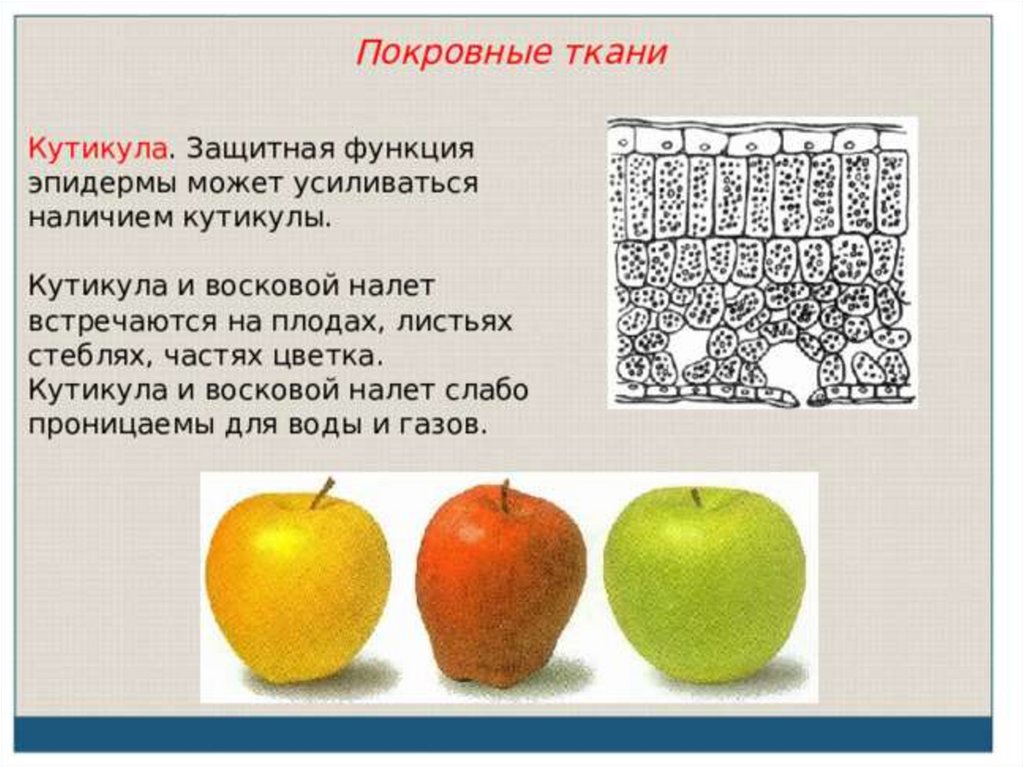 Покровные ткани

Кутикула. Защитная функция эпидермы может усиливаться наличием кутикулы.

Кутикула и восковой налет встречаются на плодах, листьях стеблях, частях цветка.
Кутикула и восковой налет слабо проницаемы для воды и газов.